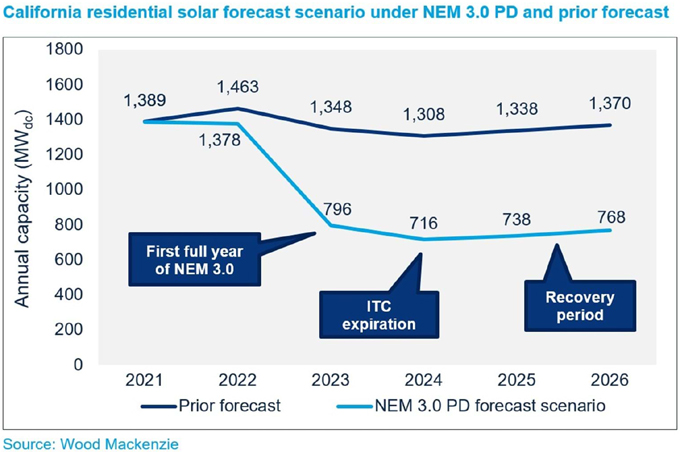 California residential solar forecast scenario under NEM 3.0 PD and prior forecast

Annual capacity ($MW_{dc}$)

1800
1600
1400
1200
1000
800
600
400
200
0

1,389
1,463
1,348
1,308
1,338
1,370
1,378
796
716
738
768

First full year of NEM 3.0

ITC expiration

Recovery period

2021
2022
2023
2024
2025
2026

Prior forecast
NEM 3.0 PD forecast scenario

Source: Wood Mackenzie